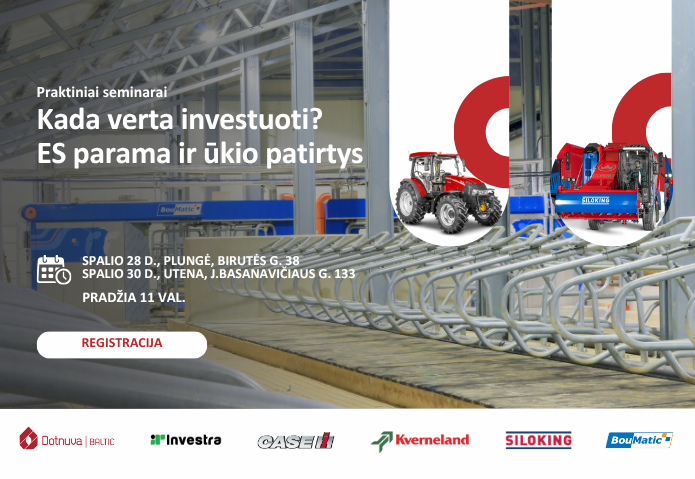 Praktiniai seminarai
Kada verta investuoti?
ES parama ir ūkio patirtys

BouMatic

SILOKING

SPALIO 28 D., PLUNGĖ, BIRUTĖS G. 38
SPALIO 30 D., UTENA, J.BASANAVIČIAUS G. 133

PRADŽIA 11 VAL.

REGISTRACIJA

Dotnuva | BALTIC
Investra
CASE IH
Kverneland
SILOKING
BouMatic